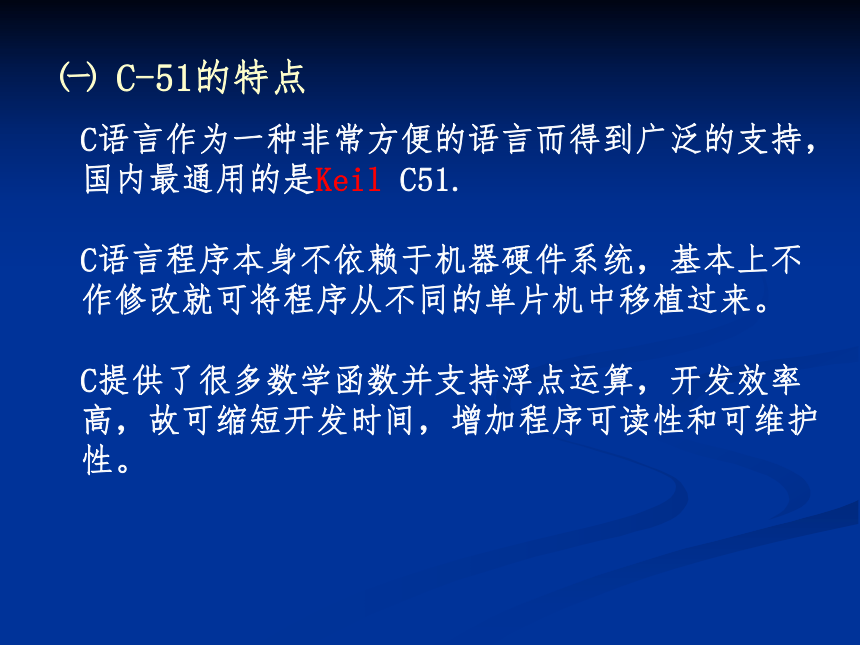 ㈠ C-51的特点

C语言作为一种非常方便的语言而得到广泛的支持，国内最通用的是Keil C51.

C语言程序本身不依赖于机器硬件系统，基本上不作修改就可将程序从不同的单片机中移植过来。

C提供了很多数学函数并支持浮点运算，开发效率高，故可缩短开发时间，增加程序可读性和可维护性。